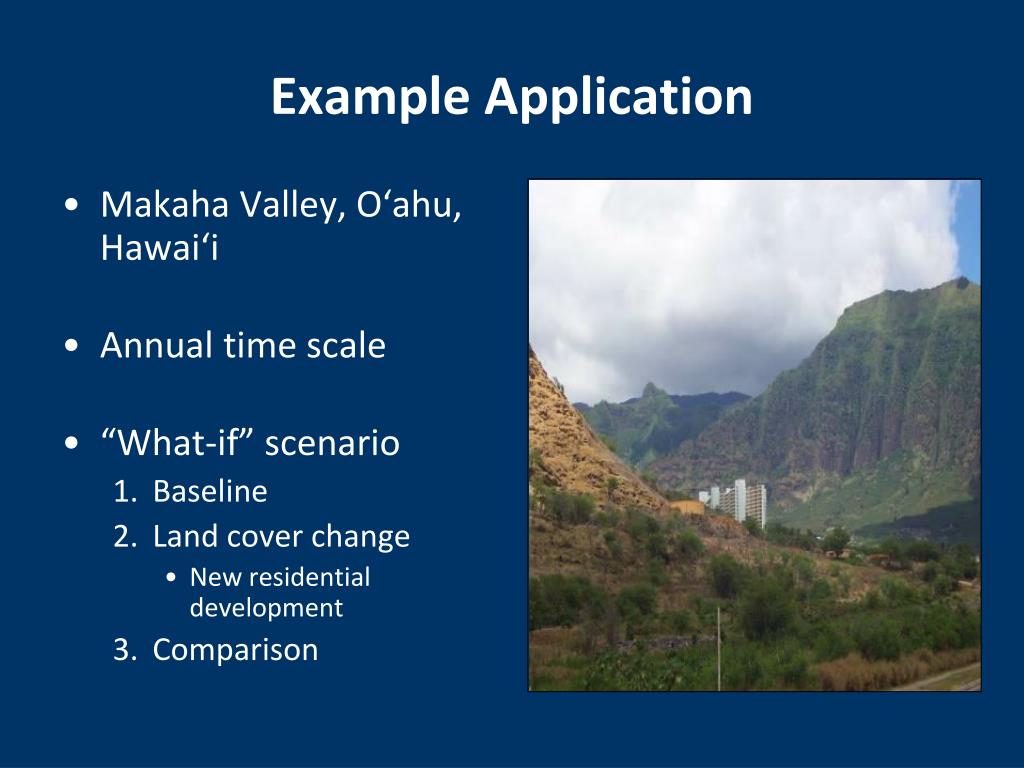 Example Application

• Makaha Valley, O‘ahu, Hawai‘i

• Annual time scale

• “What-if” scenario
1. Baseline
2. Land cover change
• New residential development
3. Comparison